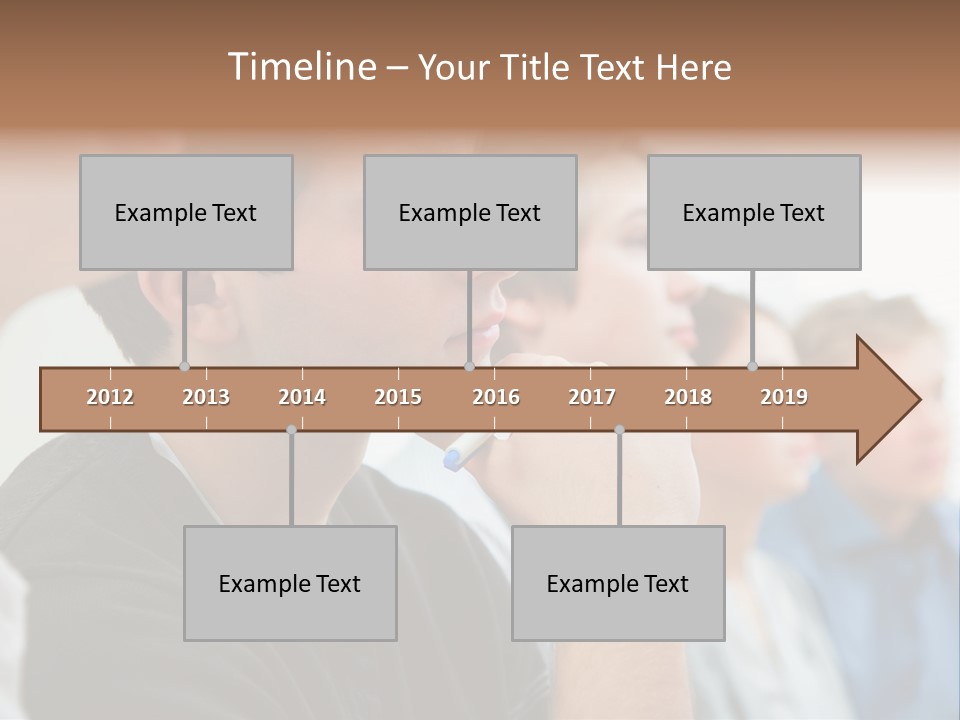 Timeline – Your Title Text Here

Example Text

Example Text

Example Text

2012 2013 2014 2015 2016 2017 2018 2019

Example Text

Example Text